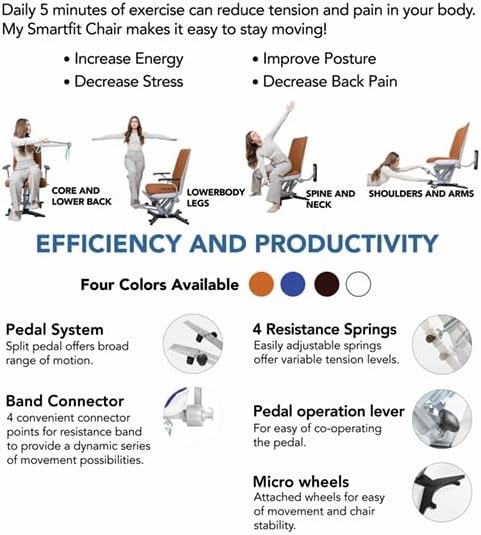 Daily 5 minutes of exercise can reduce tension and pain in your body. My Smartfit Chair makes it easy to stay moving!

• Increase Energy
• Decrease Stress
• Improve Posture
• Decrease Back Pain

CORE AND LOWER BACK

LOWERBODY LEGS

SPINE AND NECK

SHOULDERS AND ARMS

EFFICIENCY AND PRODUCTIVITY

Four Colors Available

Pedal System
Split pedal offers broad range of motion.

Band Connector
4 convenient connector points for resistance band to provide a dynamic series of movement possibilities.

4 Resistance Springs
Easily adjustable springs offer variable tension levels.

Pedal operation lever
For easy of co-operating the pedal.

Micro wheels
Attached wheels for easy of movement and chair stability.